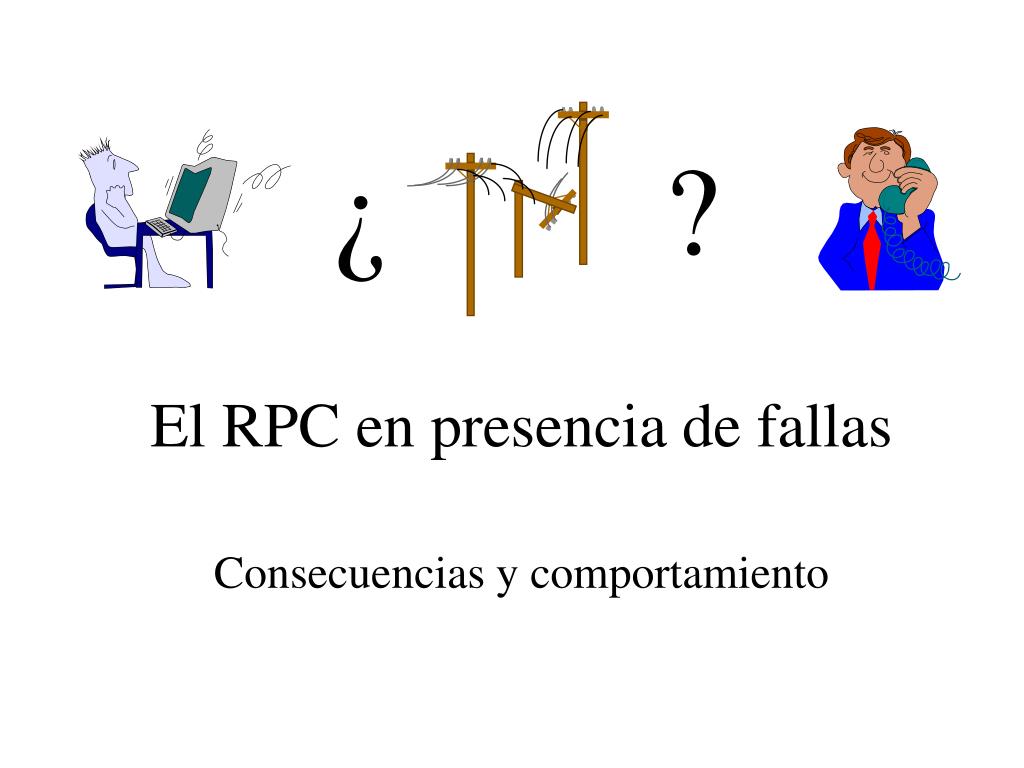 ¿ ?

El RPC en presencia de fallas

Consecuencias y comportamiento